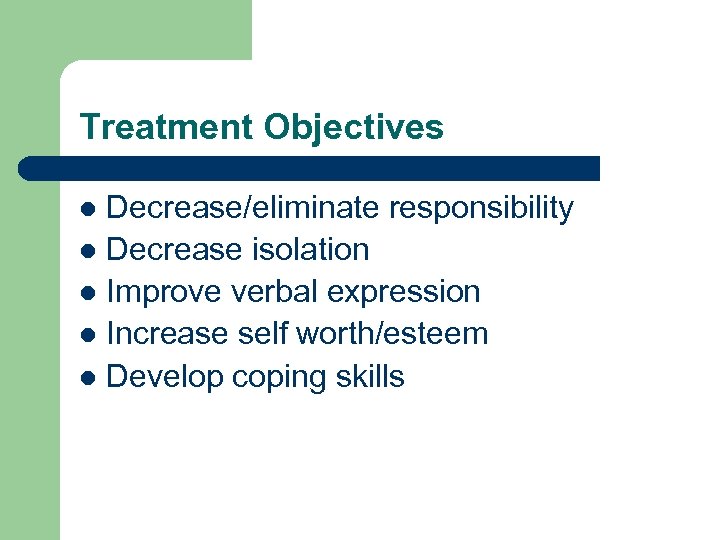 Treatment Objectives

- Decrease/eliminate responsibility
- Decrease isolation
- Improve verbal expression
- Increase self worth/esteem
- Develop coping skills